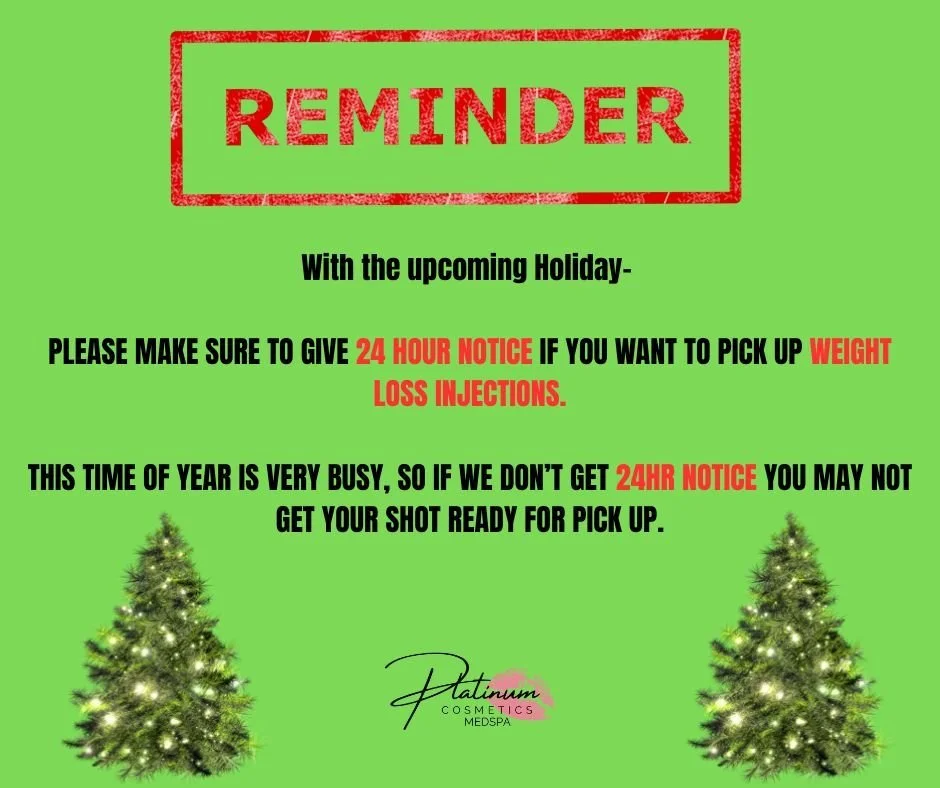 REMINDER

With the upcoming Holiday-

PLEASE MAKE SURE TO GIVE 24 HOUR NOTICE IF YOU WANT TO PICK UP WEIGHT LOSS INJECTIONS.

THIS TIME OF YEAR IS VERY BUSY, SO IF WE DON'T GET 24HR NOTICE YOU MAY NOT GET YOUR SHOT READY FOR PICK UP.

Platinum
COSMETICS
MEDSPA